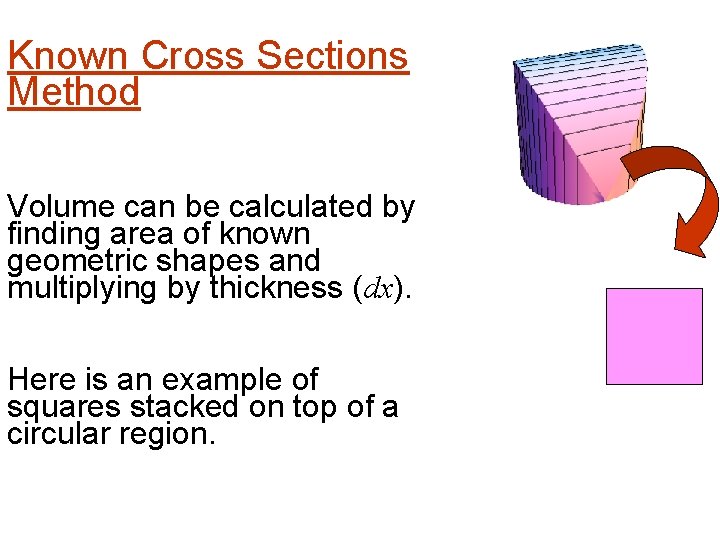 Known Cross Sections Method

Volume can be calculated by finding area of known geometric shapes and multiplying by thickness ($dx$).

Here is an example of squares stacked on top of a circular region.